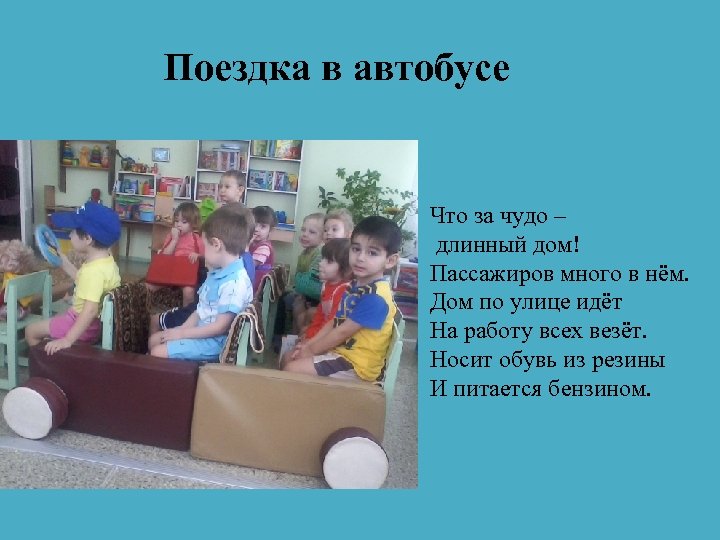 Поездка в автобусе

Что за чудо –
длинный дом!
Пассажиров много в нём.
Дом по улице идёт
На работу всех везёт.
Носит обувь из резины
И питается бензином.